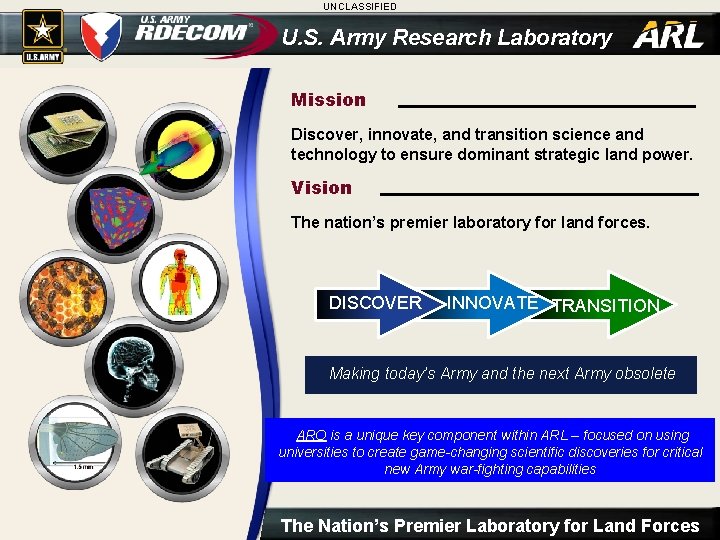 UNCLASSIFIED

U.S.ARMY

U.S. ARMY RDECOM

U.S. Army Research Laboratory

ARL

Mission

Discover, innovate, and transition science and technology to ensure dominant strategic land power.

Vision

The nation's premier laboratory for land forces.

DISCOVER INNOVATE TRANSITION

Making today's Army and the next Army obsolete

ARO is a unique key component within ARL – focused on using universities to create game-changing scientific discoveries for critical new Army war-fighting capabilities

1.5 mm

The Nation's Premier Laboratory for Land Forces